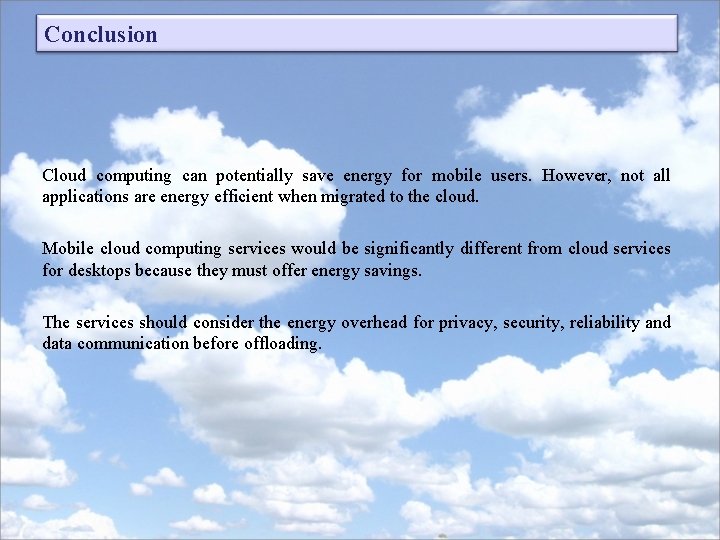 Conclusion

Cloud computing can potentially save energy for mobile users. However, not all applications are energy efficient when migrated to the cloud.

Mobile cloud computing services would be significantly different from cloud services for desktops because they must offer energy savings.

The services should consider the energy overhead for privacy, security, reliability and data communication before offloading.